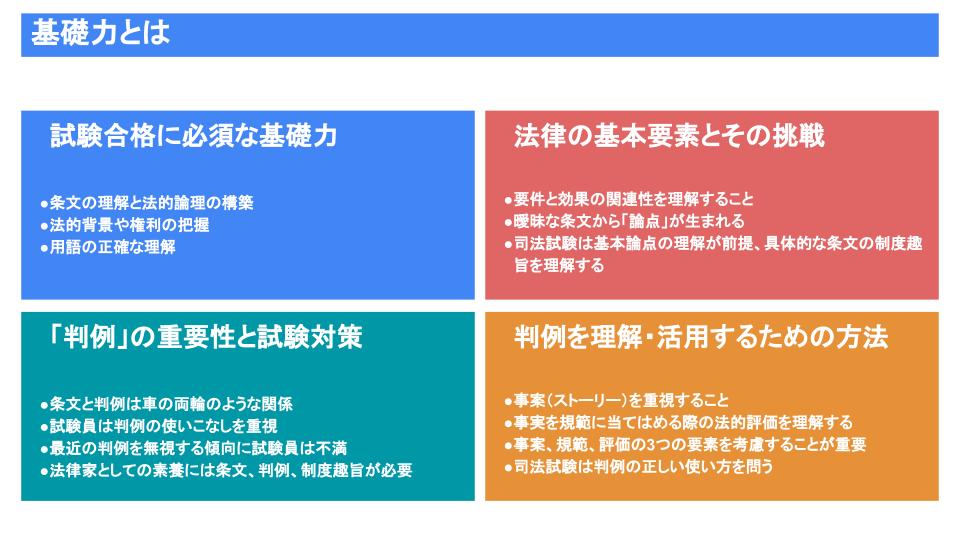 基礎力とは

試験合格に必須な基礎力

●条文の理解と法的論理の構築
●法的背景や権利の把握
●用語の正確な理解

法律の基本要素とその挑戦

●要件と効果の関連性を理解すること
●曖昧な条文から「論点」が生まれる
●司法試験は基本論点の理解が前提、具体的な条文の制度趣旨を理解する

「判例」の重要性と試験対策

●条文と判例は車の両輪のような関係
●試験員は判例の使いこなしを重視
●最近の判例を無視する傾向に試験員は不満
●法律家としての素養には条文、判例、制度趣旨が必要

判例を理解・活用するための方法

●事案（ストーリー）を重視すること
●事実を規範に当てはめる際の法的評価を理解する
●事案、規範、評価の3つの要素を考慮することが重要
●司法試験は判例の正しい使い方を問う